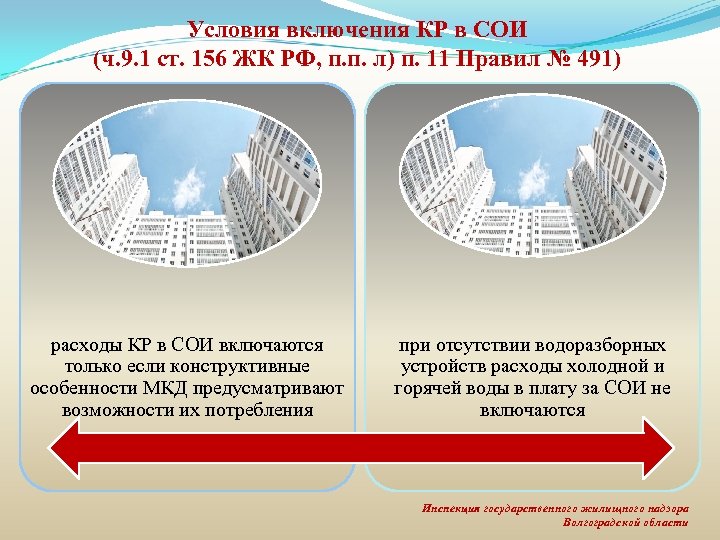 Условия включения КР в СОИ
(ч.9.1 ст. 156 ЖК РФ, п.п. л) п. 11 Правил № 491)

расходы КР в СОИ включаются только если конструктивные особенности МКД предусматривают возможности их потребления

при отсутствии водоразборных устройств расходы холодной и горячей воды в плату за СОИ не включаются

Инспекция государственного жилищного надзора
Волгоградской области